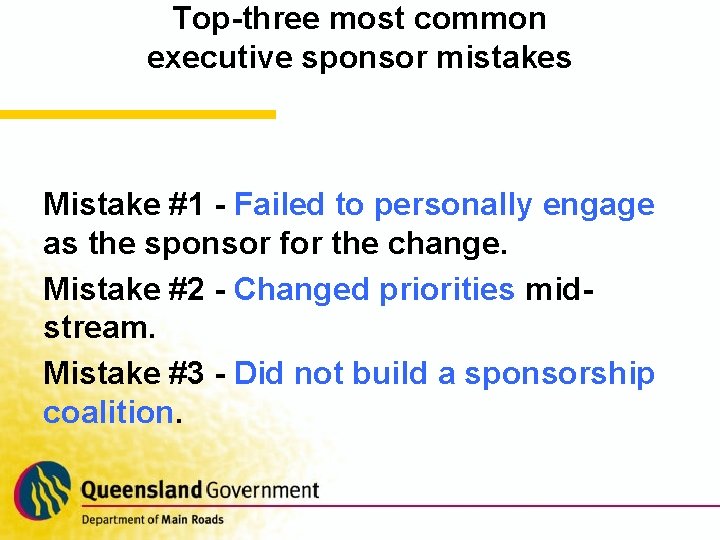 Top-three most common executive sponsor mistakes

Mistake #1 - Failed to personally engage as the sponsor for the change.

Mistake #2 - Changed priorities mid-stream.

Mistake #3 - Did not build a sponsorship coalition.

Queensland Government
Department of Main Roads